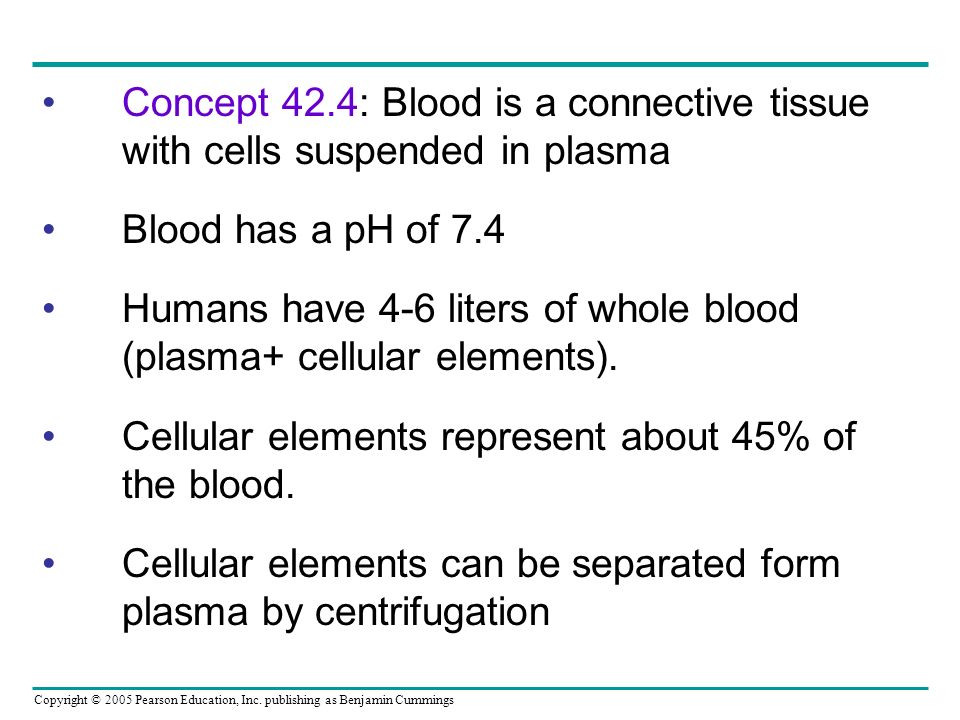 • Concept 42.4: Blood is a connective tissue with cells suspended in plasma

• Blood has a pH of 7.4

• Humans have 4-6 liters of whole blood (plasma+ cellular elements).

• Cellular elements represent about 45% of the blood.

• Cellular elements can be separated form plasma by centrifugation

Copyright © 2005 Pearson Education, Inc. publishing as Benjamin Cummings